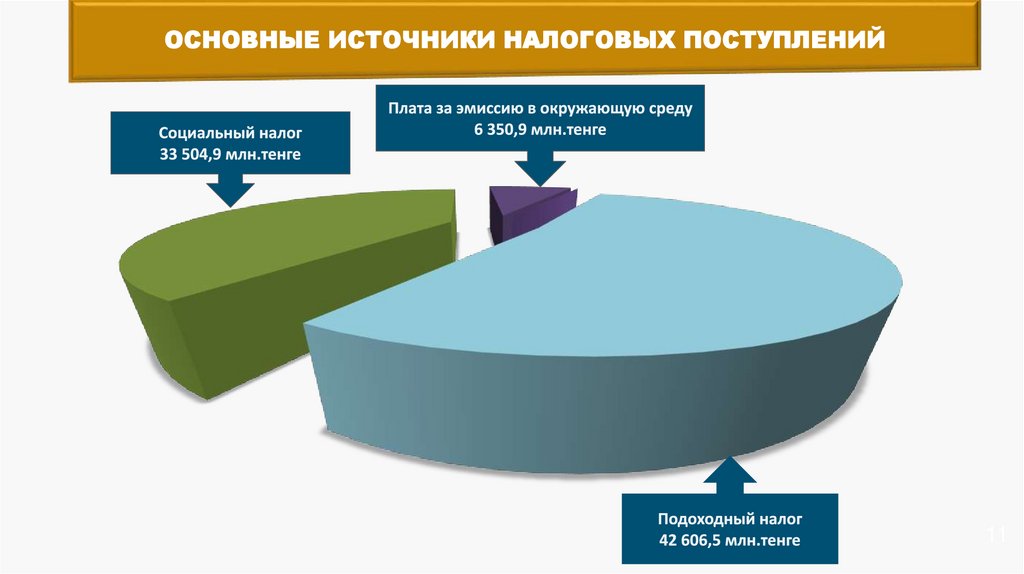 ОСНОВНЫЕ ИСТОЧНИКИ НАЛОГОВЫХ ПОСТУПЛЕНИЙ

Социальный налог
33 504,9 млн.тенге

Плата за эмиссию в окружающую среду
6 350,9 млн.тенге

Подоходный налог
42 606,5 млн.тенге

11